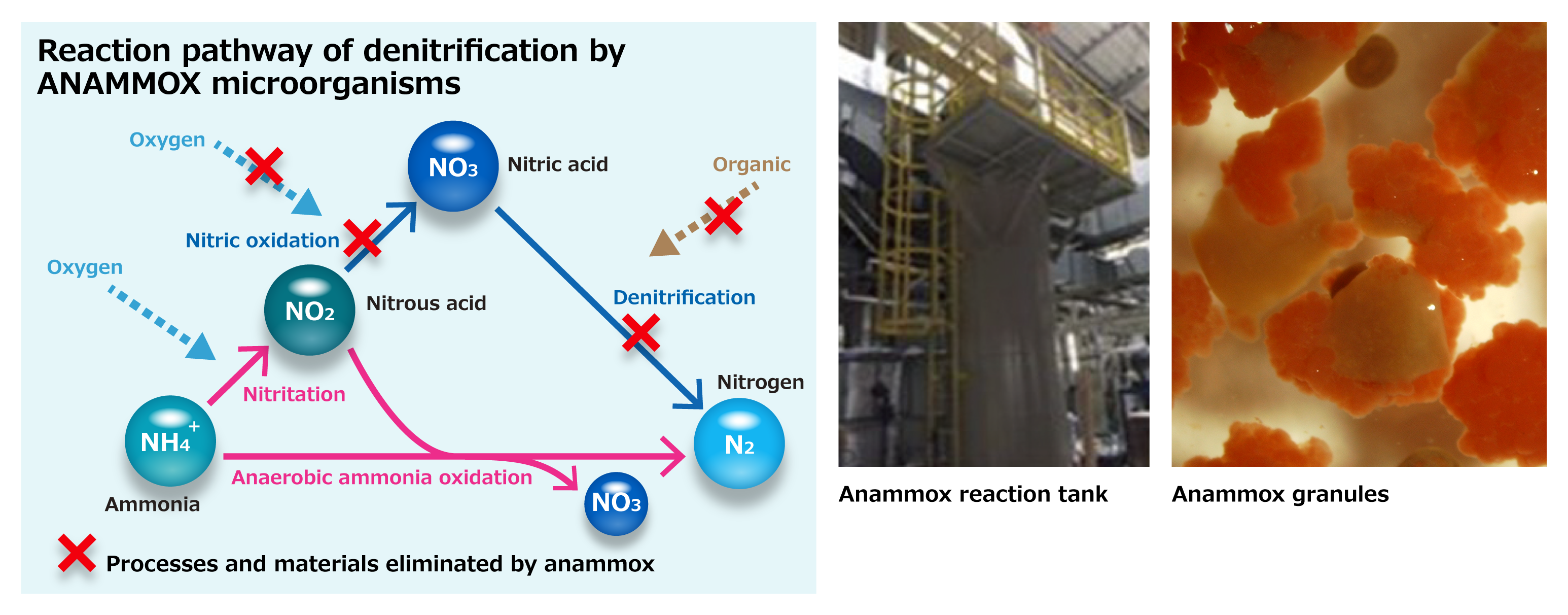 Reaction pathway of denitrification by ANAMMOX microorganisms

Oxygen

$NO_3$ Nitric acid

Organic

Nitric oxidation

Oxygen

$NO_2$ Nitrous acid

Denitrification

Nitritation

Nitrogen

$NH_4^+$

$N_2$

Anaerobic ammonia oxidation

Ammonia

$NO_3$

Processes and materials eliminated by anammox

Anammox reaction tank

Anammox granules